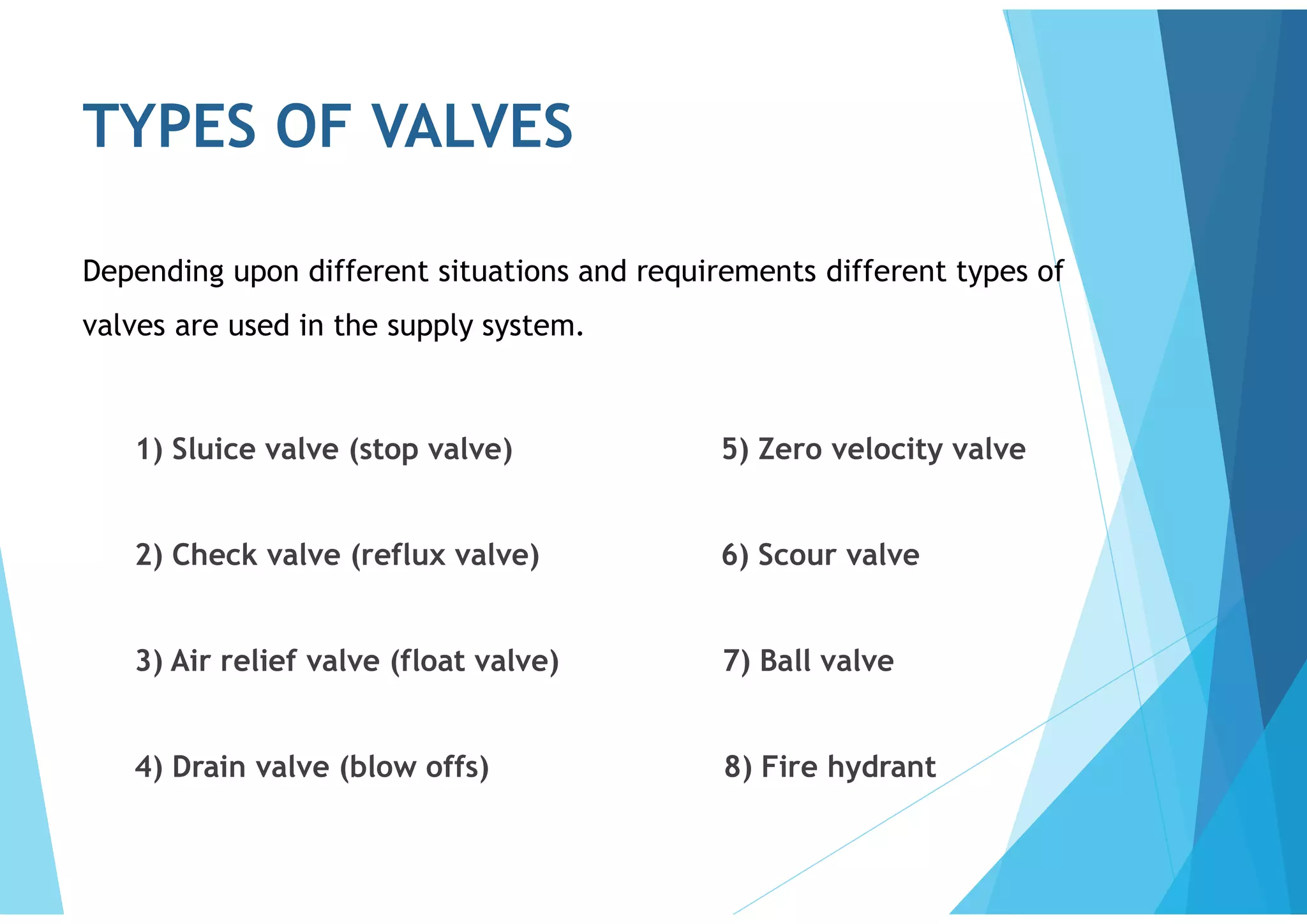 TYPES OF VALVES

Depending upon different situations and requirements different types of valves are used in the supply system.

1) Sluice valve (stop valve)

2) Check valve (reflux valve)

3) Air relief valve (float valve)

4) Drain valve (blow offs)

5) Zero velocity valve

6) Scour valve

7) Ball valve

8) Fire hydrant